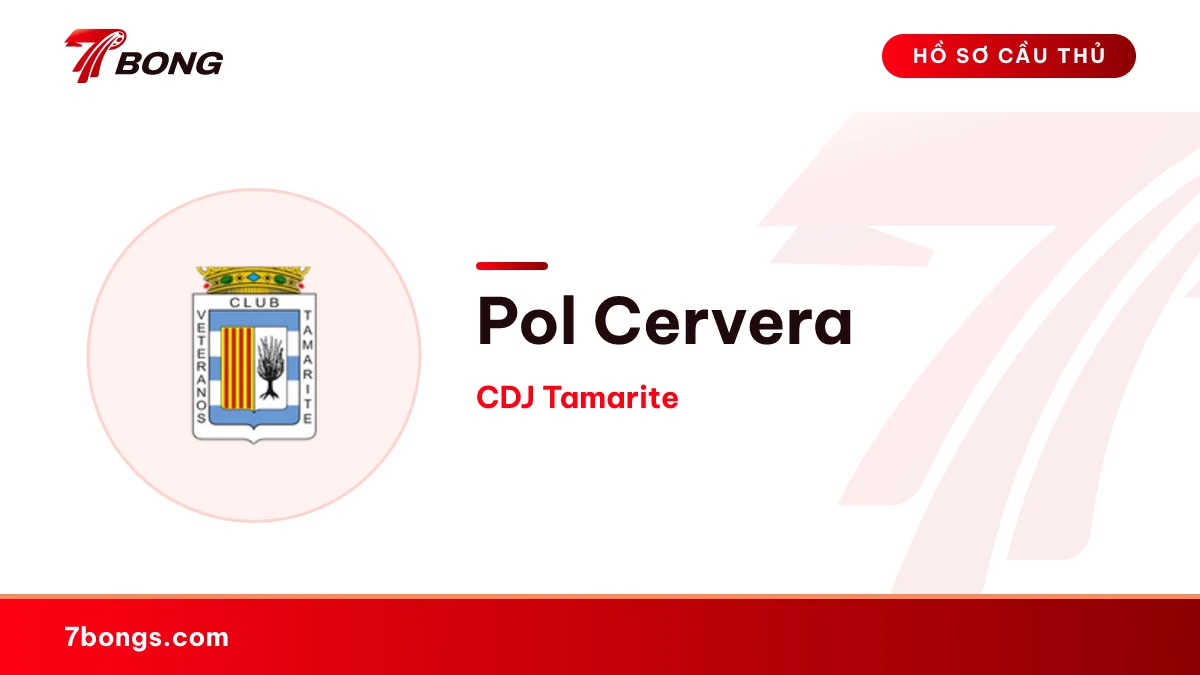 7BONG

HỒ SƠ CẦU THỦ

CLUB
VETERANOS
TAMARITE

Pol Cervera

CDJ Tamarite

7bongs.com